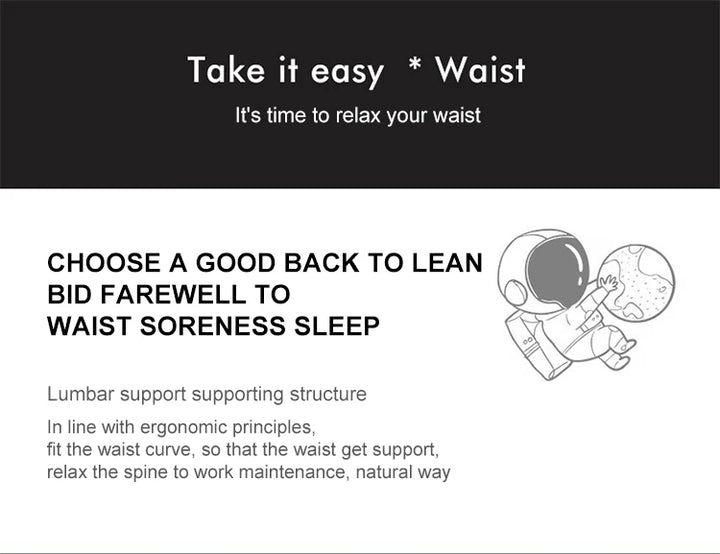 Take it easy * Waist

It's time to relax your waist

CHOOSE A GOOD BACK TO LEAN
BID FAREWELL TO
WAIST SORENESS SLEEP

Lumbar support supporting structure

In line with ergonomic principles,
fit the waist curve, so that the waist get support,
relax the spine to work maintenance, natural way